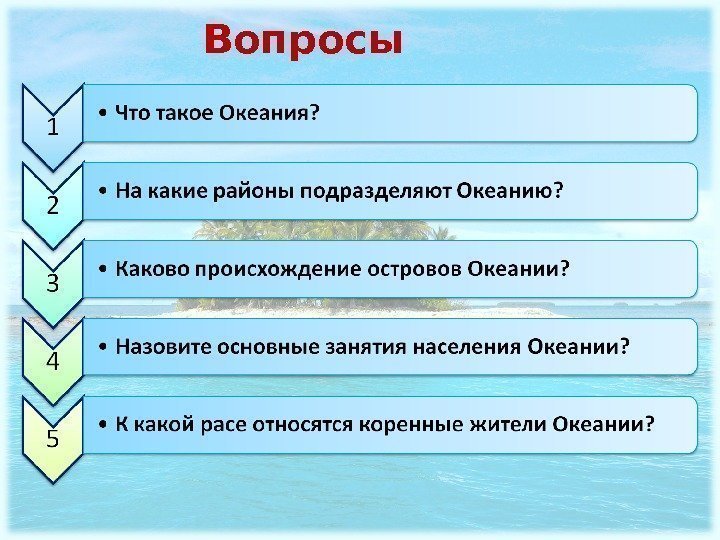 Вопросы

1
• Что такое Океания?

2
• На какие районы подразделяют Океанию?

3
• Каково происхождение островов Океании?

4
• Назовите основные занятия населения Океании?

5
• К какой расе относятся коренные жители Океании?